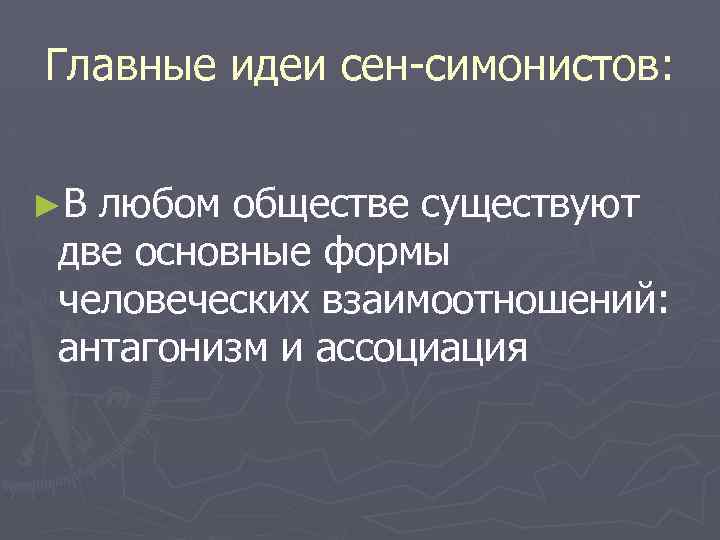 Главные идеи сен-симонистов:

►В любом обществе существуют две основные формы человеческих взаимоотношений: антагонизм и ассоциация